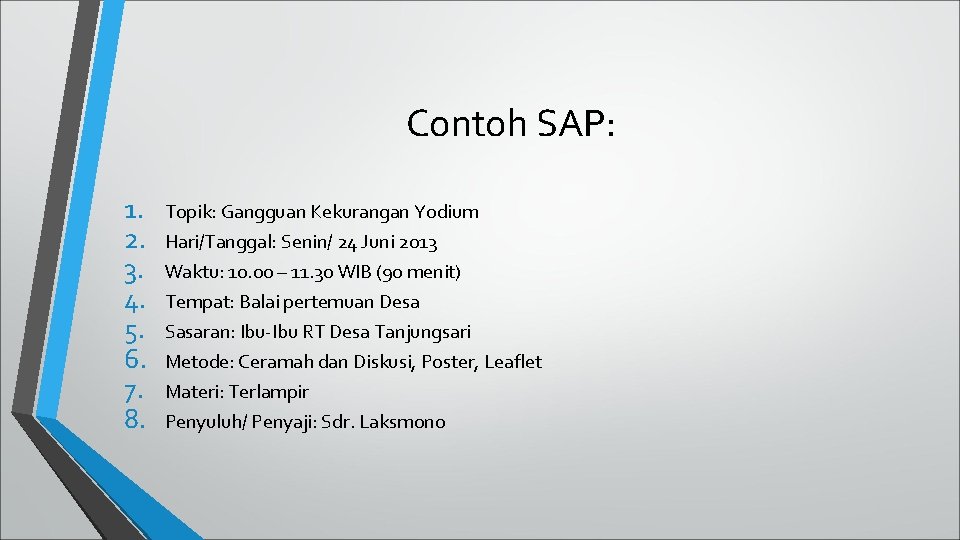 Contoh SAP:

1. Topik: Gangguan Kekurangan Yodium
2. Hari/Tanggal: Senin/ 24 Juni 2013
3. Waktu: 10.00 – 11.30 WIB (90 menit)
4. Tempat: Balai pertemuan Desa
5. Sasaran: Ibu-Ibu RT Desa Tanjungsari
6. Metode: Ceramah dan Diskusi, Poster, Leaflet
7. Materi: Terlampir
8. Penyuluh/ Penyaji: Sdr. Laksmono